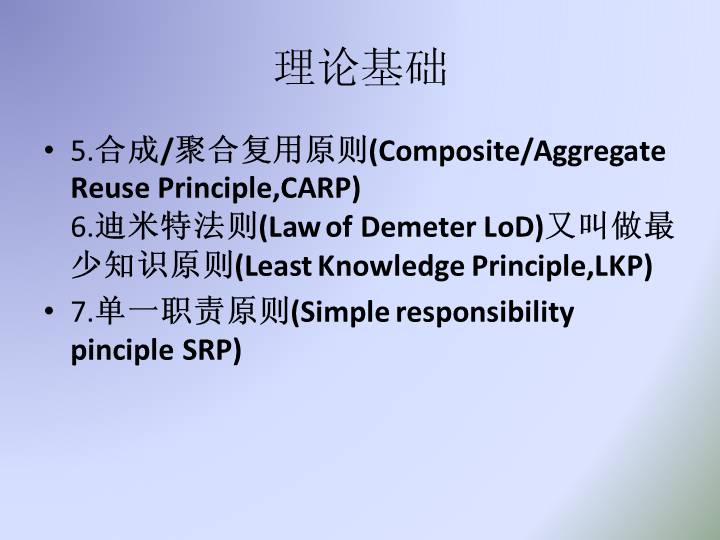 理论基础

• 5.合成/聚合复用原则(Composite/Aggregate Reuse Principle,CARP)
6.迪米特法则(Law of Demeter LoD)又叫做最少知识原则(Least Knowledge Principle,LKP)

• 7.单一职责原则(Simple responsibility pinciple SRP)